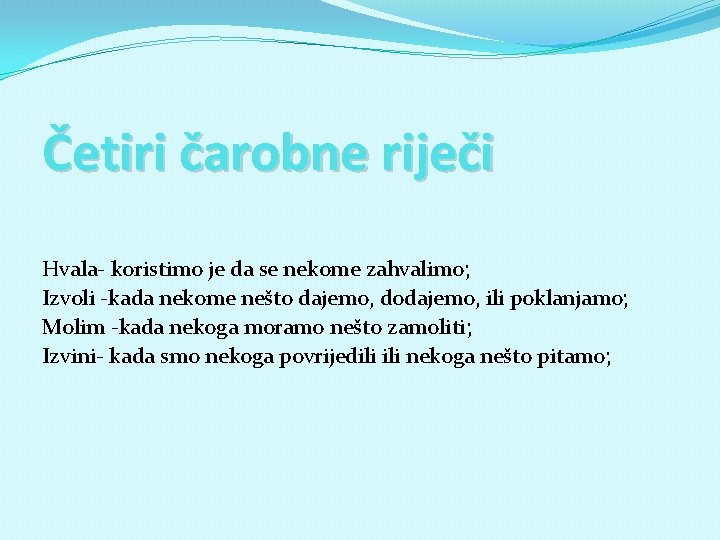 Četiri čarobne riječi

Hvala- koristimo je da se nekome zahvalimo;
Izvoli -kada nekome nešto dajemo, dodajemo, ili poklanjamo;
Molim -kada nekoga moramo nešto zamoliti;
Izvini- kada smo nekoga povrijedili ili nekoga nešto pitamo;